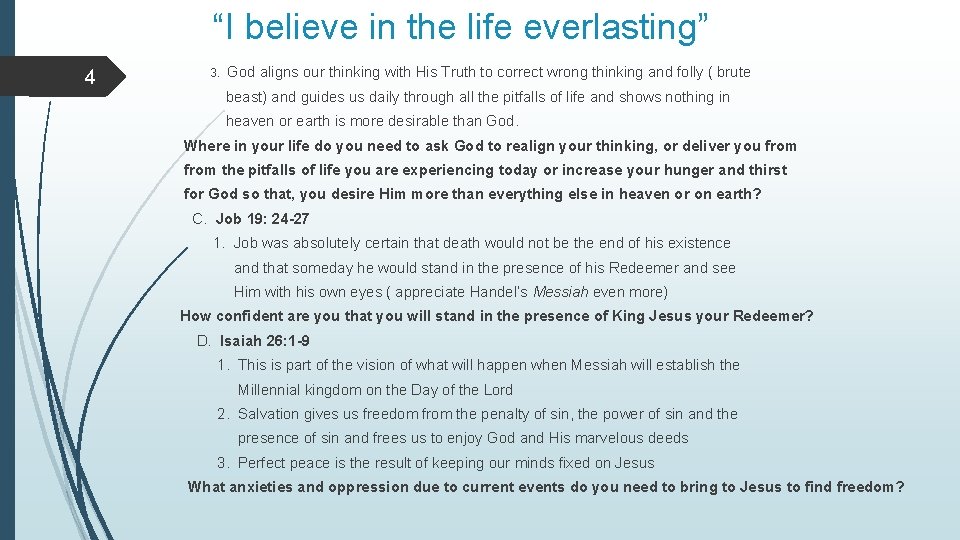 “I believe in the life everlasting”

4

3. God aligns our thinking with His Truth to correct wrong thinking and folly ( brute beast) and guides us daily through all the pitfalls of life and shows nothing in heaven or earth is more desirable than God.

Where in your life do you need to ask God to realign your thinking, or deliver you from from the pitfalls of life you are experiencing today or increase your hunger and thirst for God so that, you desire Him more than everything else in heaven or on earth?

C. Job 19: 24-27

1. Job was absolutely certain that death would not be the end of his existence and that someday he would stand in the presence of his Redeemer and see Him with his own eyes ( appreciate Handel's Messiah even more)

How confident are you that you will stand in the presence of King Jesus your Redeemer?

D. Isaiah 26:1-9

1. This is part of the vision of what will happen when Messiah will establish the Millennial kingdom on the Day of the Lord

2. Salvation gives us freedom from the penalty of sin, the power of sin and the presence of sin and frees us to enjoy God and His marvelous deeds

3. Perfect peace is the result of keeping our minds fixed on Jesus

What anxieties and oppression due to current events do you need to bring to Jesus to find freedom?